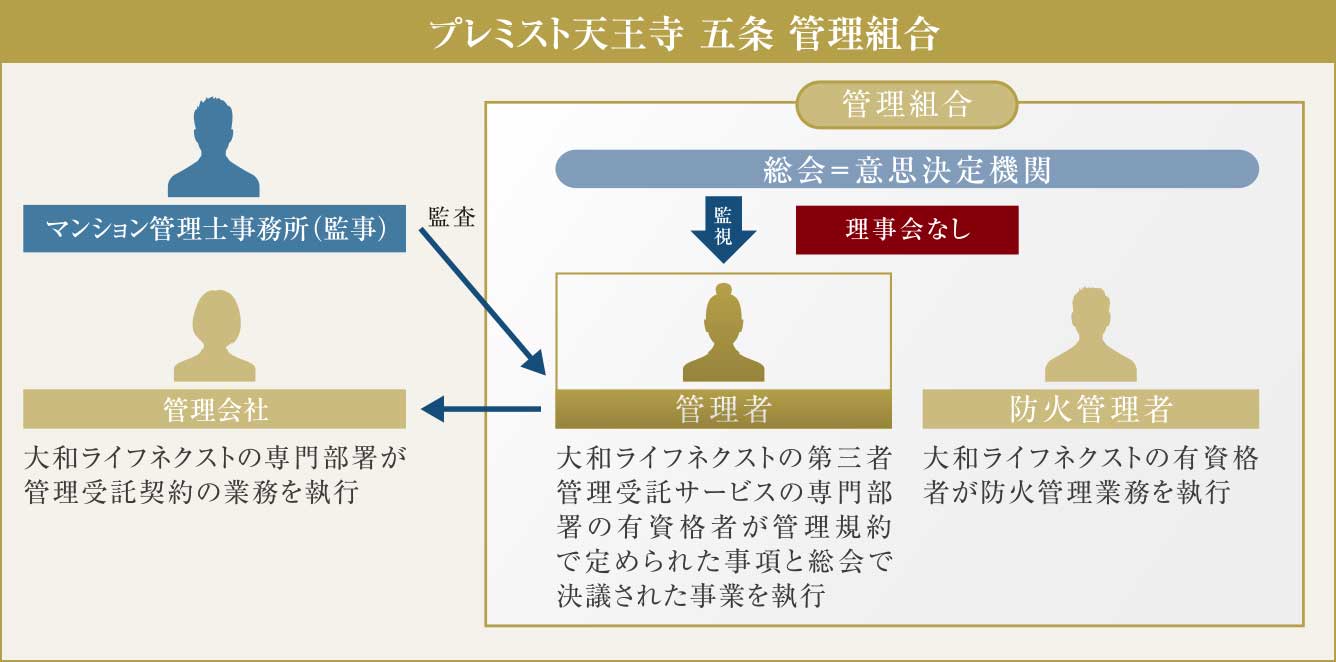 プレミスト天王寺 五条 管理組合

マンション管理士事務所(監事)

監査

管理会社

大和ライフネクストの専門部署が管理受託契約の業務を執行

管理組合

総会=意思決定機関

監視

理事会なし

管理者

大和ライフネクストの第三者管理受託サービスの専門部署の有資格者が管理規約で定められた事項と総会で決議された事業を執行

防火管理者

大和ライフネクストの有資格者が防火管理業務を執行